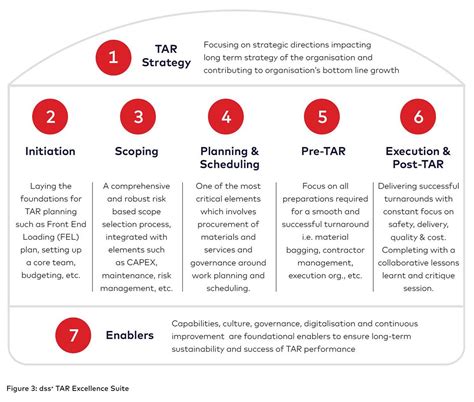 1 TAR Strategy

Focusing on strategic directions impacting long term strategy of the organisation and contributing to organisation's bottom line growth

2 Initiation

Laying the foundations for TAR planning such as Front End Loading (FEL) plan, setting up a core team, budgeting, etc.

3 Scoping

A comprehensive and robust risk based scope selection process, integrated with elements such as CAPEX, maintenance, risk management, etc.

4 Planning & Scheduling

One of the most critical elements which involves procurement of materials and services and governance around work planning and scheduling.

5 Pre-TAR

Focus on all preparations required for a smooth and successful turnaround i.e. material bagging, contractor management, execution org., etc.

6 Execution & Post-TAR

Delivering successful turnarounds with constant focus on safety, delivery, quality & cost. Completing with a collaborative lessons learnt and critique session.

7 Enablers

Capabilities, culture, governance, digitalisation and continuous improvement are foundational enablers to ensure long-term sustainability and success of TAR performance

Figure 3: dss+ TAR Excellence Suite